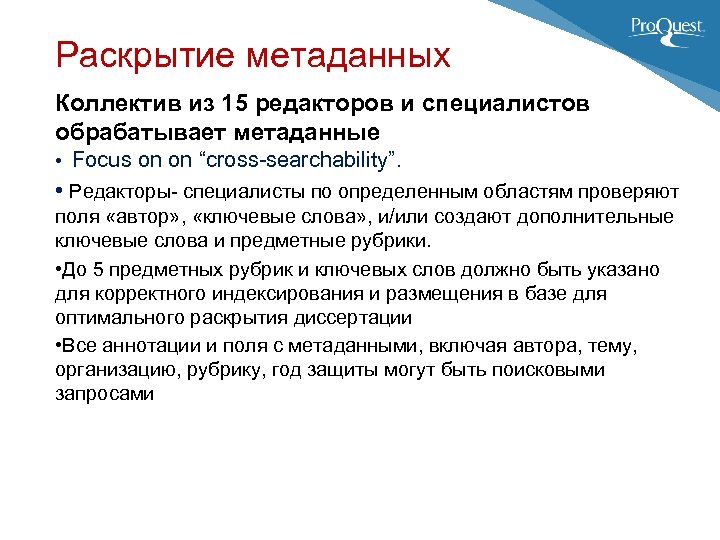 ProQuest

Раскрытие метаданных

Коллектив из 15 редакторов и специалистов обрабатывает метаданные

• Focus on on “cross-searchability”.

• Редакторы- специалисты по определенным областям проверяют поля «автор», «ключевые слова», и/или создают дополнительные ключевые слова и предметные рубрики.

•До 5 предметных рубрик и ключевых слов должно быть указано для корректного индексирования и размещения в базе для оптимального раскрытия диссертации

•Все аннотации и поля с метаданными, включая автора, тему, организацию, рубрику, год защиты могут быть поисковыми запросами